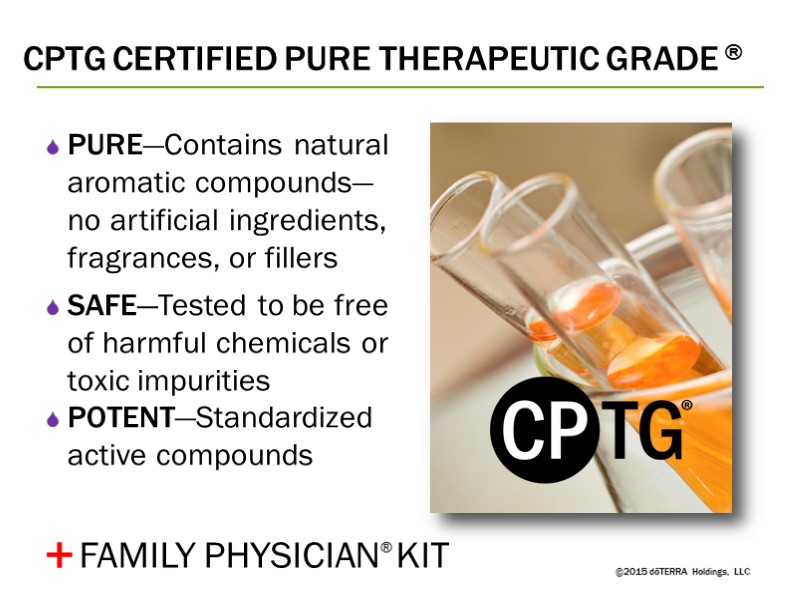 CPTG CERTIFIED PURE THERAPEUTIC GRADE ®

PURE—Contains natural aromatic compounds—no artificial ingredients, fragrances, or fillers

SAFE—Tested to be free of harmful chemicals or toxic impurities

POTENT—Standardized active compounds

CPTG®

+ FAMILY PHYSICIAN® KIT

©2015 dōTERRA Holdings, LLC